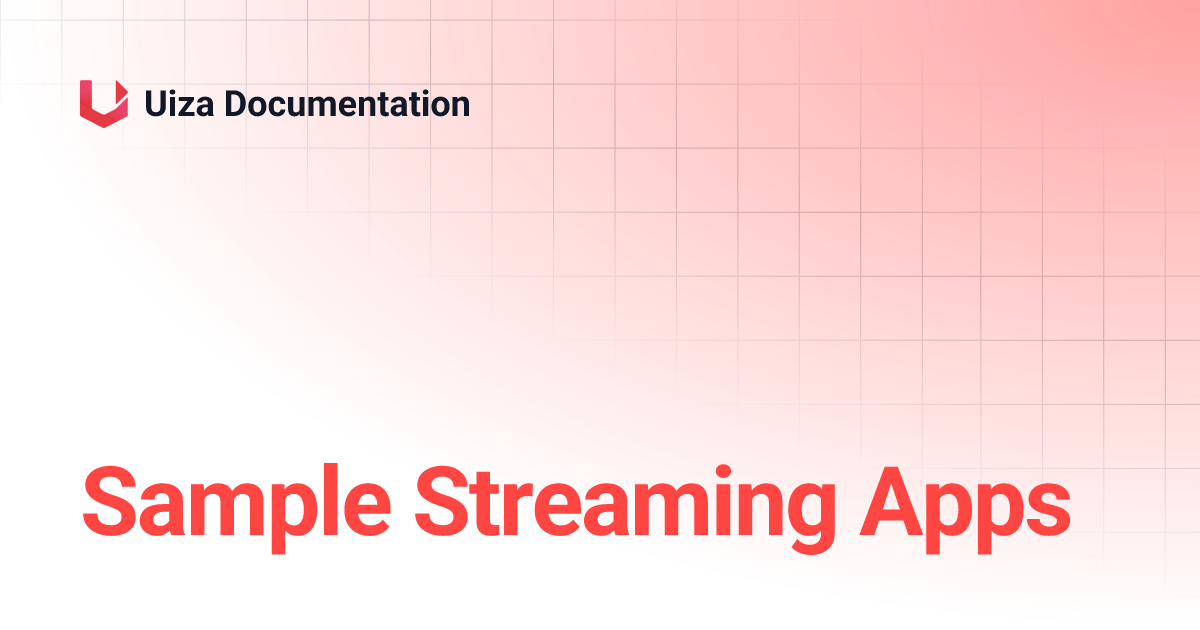 Uiza Documentation

Sample Streaming Apps